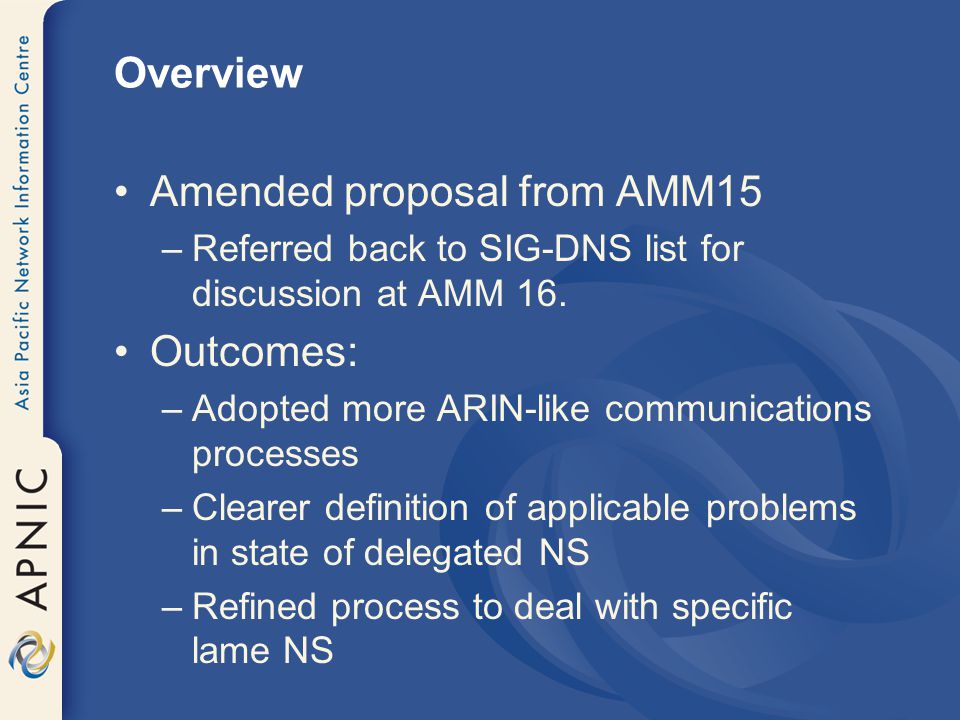 Asia Pacific Network Information Centre

APNIC

Overview

• Amended proposal from AMM15
– Referred back to SIG-DNS list for discussion at AMM 16.

• Outcomes:
– Adopted more ARIN-like communications processes
– Clearer definition of applicable problems in state of delegated NS
– Refined process to deal with specific lame NS